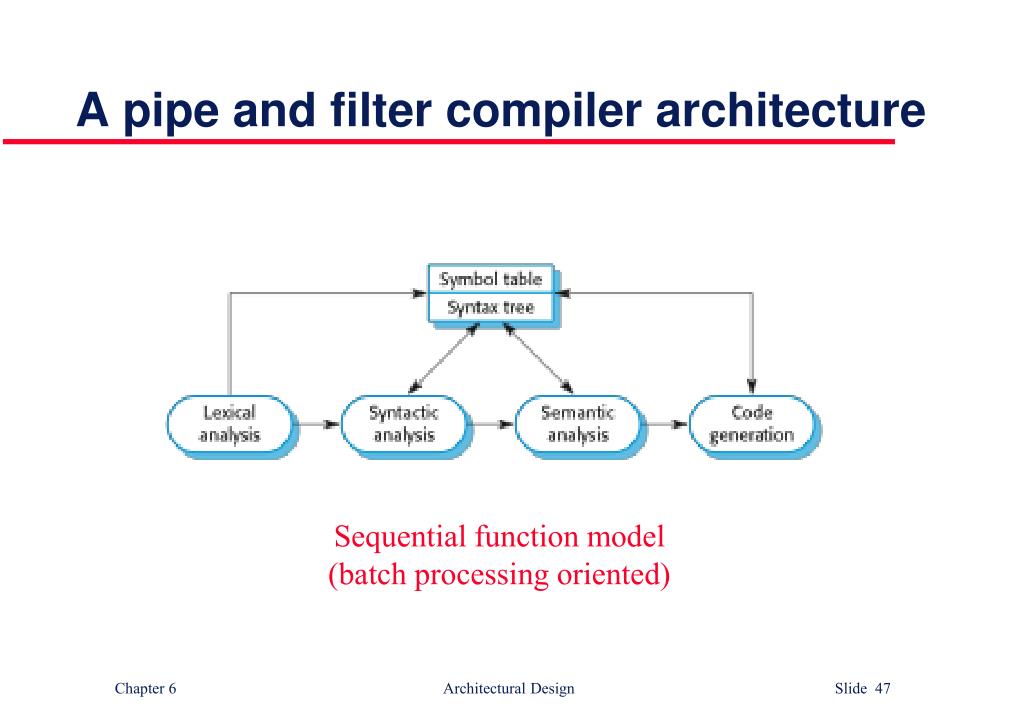 A pipe and filter compiler architecture

Symbol table
Syntax tree

Lexical analysis

Syntactic analysis

Semantic analysis

Code generation

Sequential function model
(batch processing oriented)

Chapter 6

Architectural Design

Slide 47